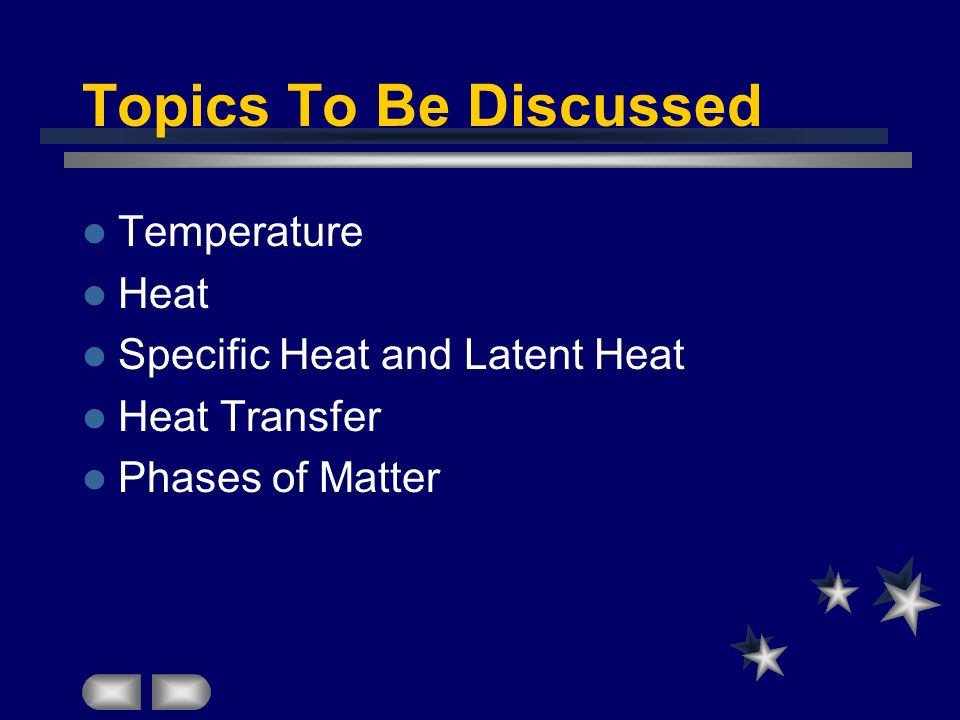 Topics To Be Discussed

- Temperature
- Heat
- Specific Heat and Latent Heat
- Heat Transfer
- Phases of Matter